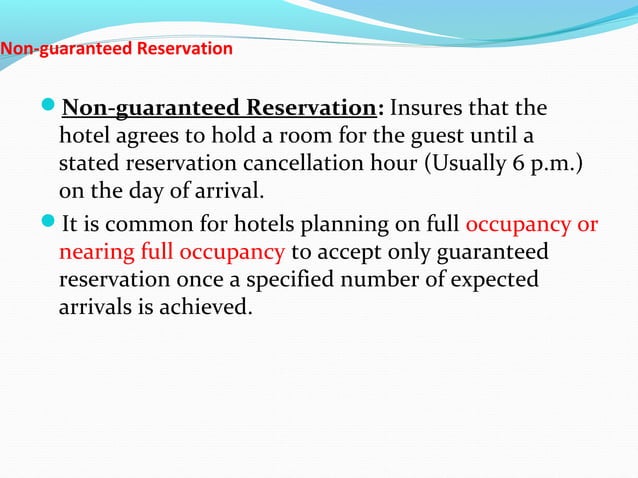 Non-guaranteed Reservation

Non-guaranteed Reservation: Insures that the hotel agrees to hold a room for the guest until a stated reservation cancellation hour (Usually 6 p.m.) on the day of arrival.

It is common for hotels planning on full occupancy or nearing full occupancy to accept only guaranteed reservation once a specified number of expected arrivals is achieved.